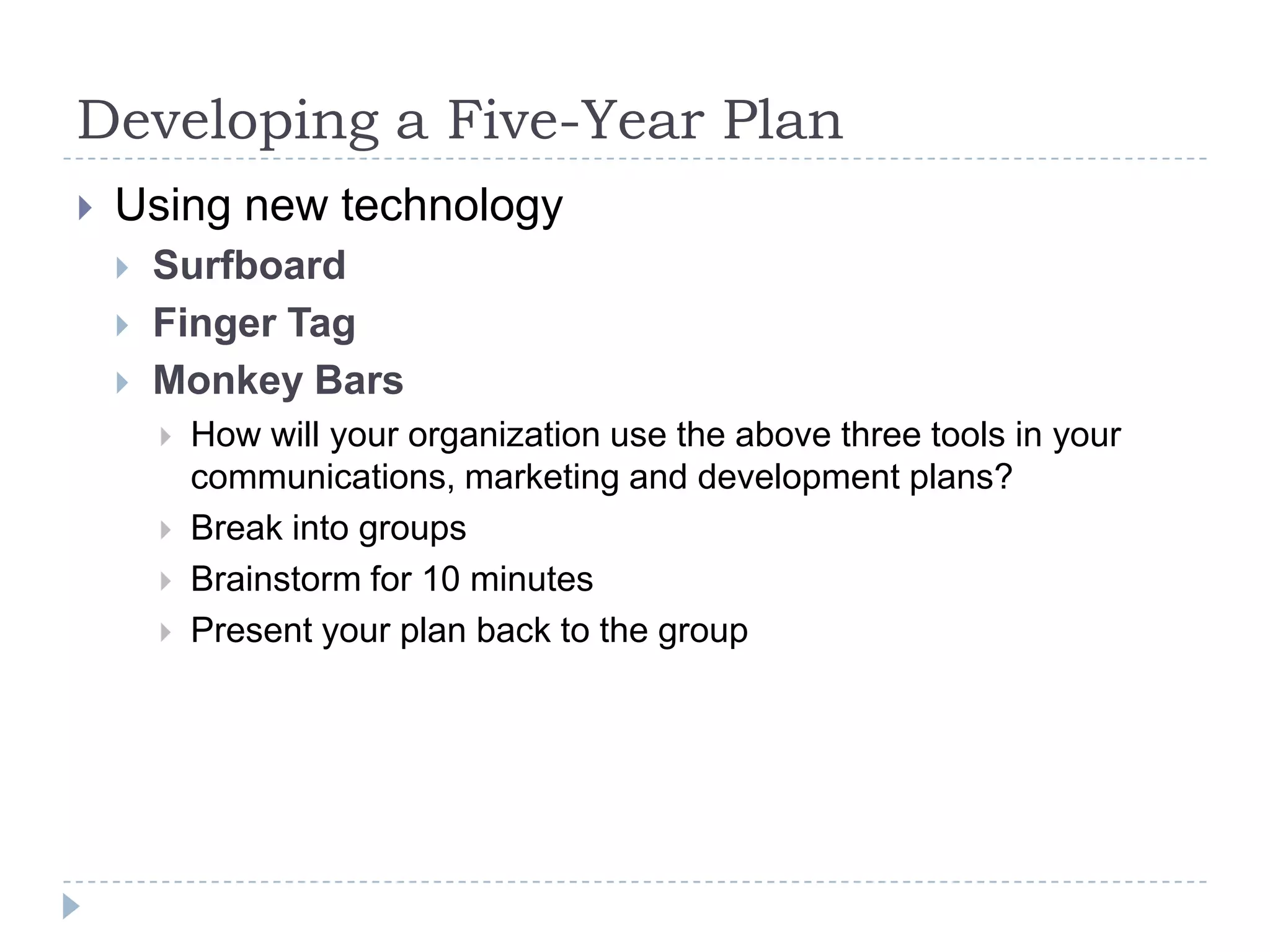 Developing a Five-Year Plan

Using new technology

Surfboard

Finger Tag

Monkey Bars

How will your organization use the above three tools in your communications, marketing and development plans?

Break into groups

Brainstorm for 10 minutes

Present your plan back to the group